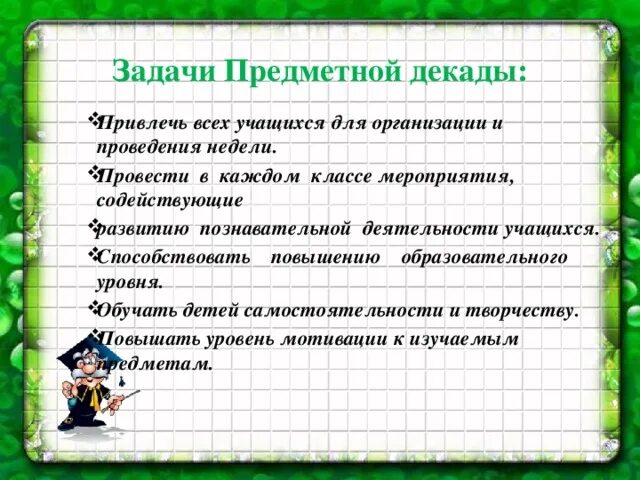 Задачи Предметной декады:

❖Привлечь всех учащихся для организации и проведения недели.

❖Провести в каждом классе мероприятия, содействующие

❖развитию познавательной деятельности учащихся.

❖Способствовать повышению образовательного уровня.

❖Обучать детей самостоятельности и творчеству.

❖Повышать уровень мотивации к изучаемым предметам.